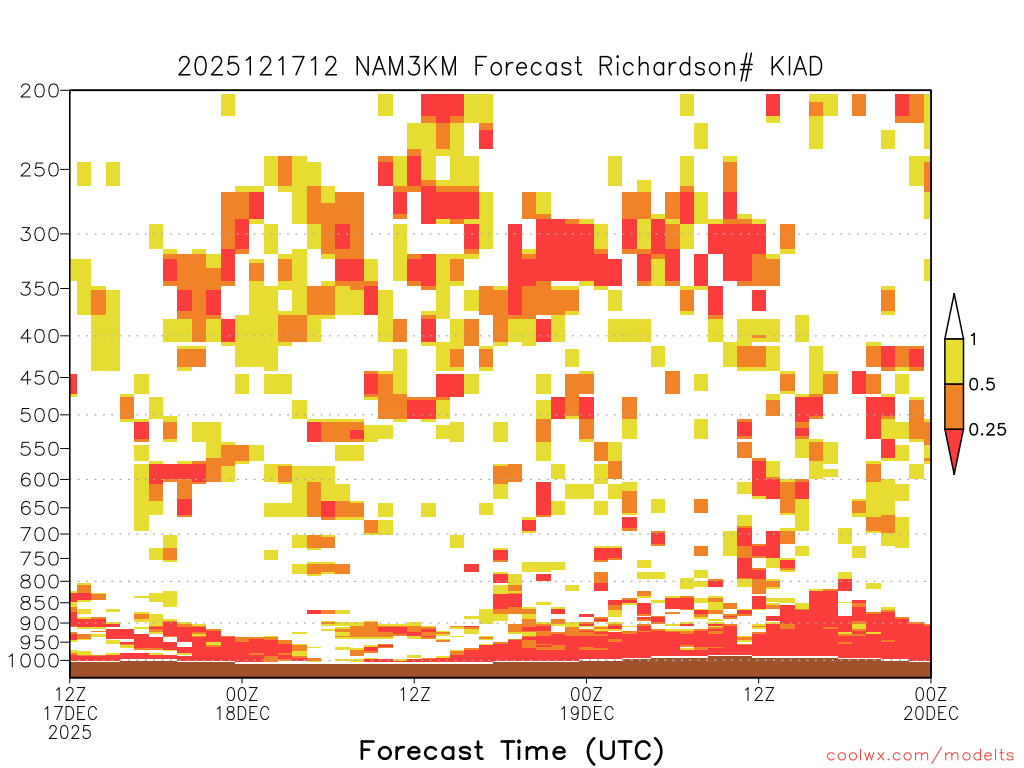 2025121712 NAM3KM Forecast Richardson# KIAD

200
250
300
350
400
450
500
550
600
650
700
750
800
850
900
950
1000

1
0.5
0.25

12Z
17DEC
2025

00Z
18DEC

12Z

00Z
19DEC

12Z

00Z
20DEC

Forecast Time (UTC)

coolwx.com/modelts